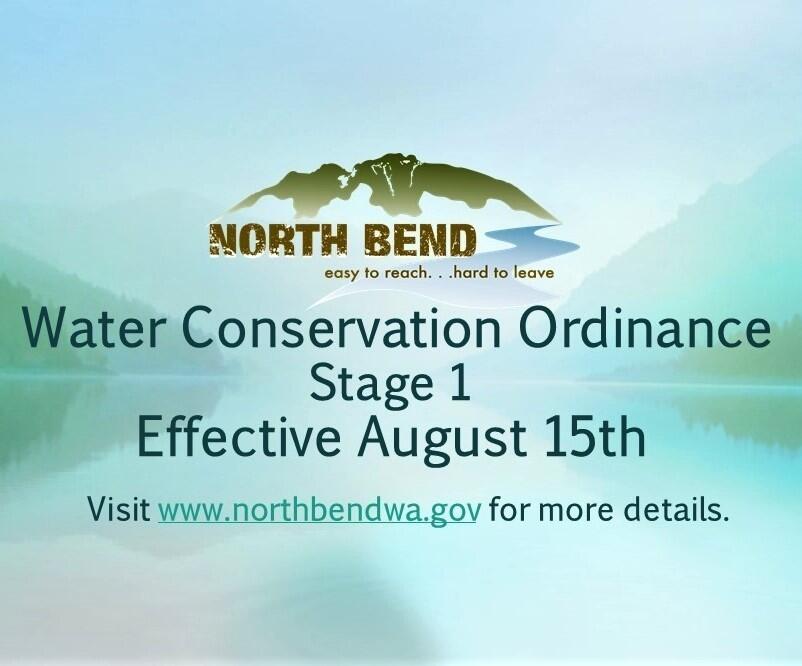 NORTH BEND
easy to reach. . .hard to leave

Water Conservation Ordinance
Stage 1
Effective August 15th

Visit www.northbendwa.gov for more details.